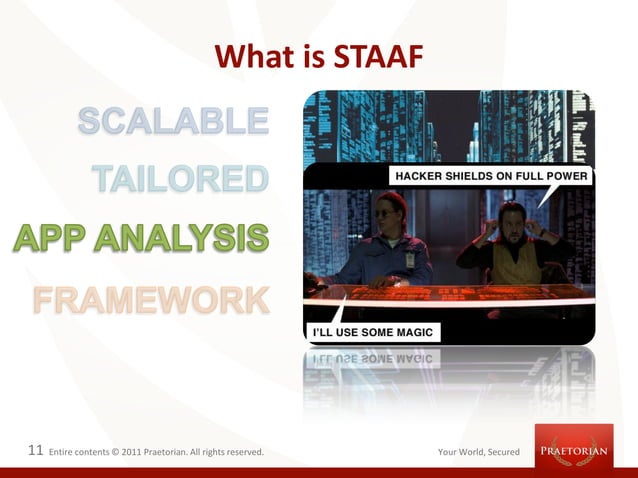 What is STAAF

SCALABLE
TAILORED
APP ANALYSIS
FRAMEWORK

HACKER SHIELDS ON FULL POWER

I'LL USE SOME MAGIC

11 Entire contents © 2011 Praetorian. All rights reserved.

Your World, Secured

PRAETORIAN